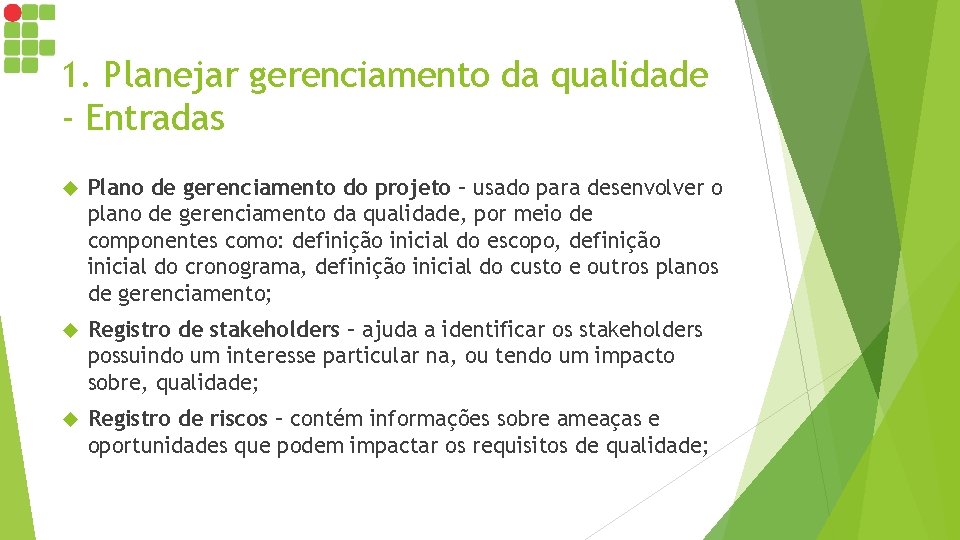 1. Planejar gerenciamento da qualidade - Entradas

Plano de gerenciamento do projeto – usado para desenvolver o plano de gerenciamento da qualidade, por meio de componentes como: definição inicial do escopo, definição inicial do cronograma, definição inicial do custo e outros planos de gerenciamento;

Registro de stakeholders – ajuda a identificar os stakeholders possuindo um interesse particular na, ou tendo um impacto sobre, qualidade;

Registro de riscos – contém informações sobre ameaças e oportunidades que podem impactar os requisitos de qualidade;